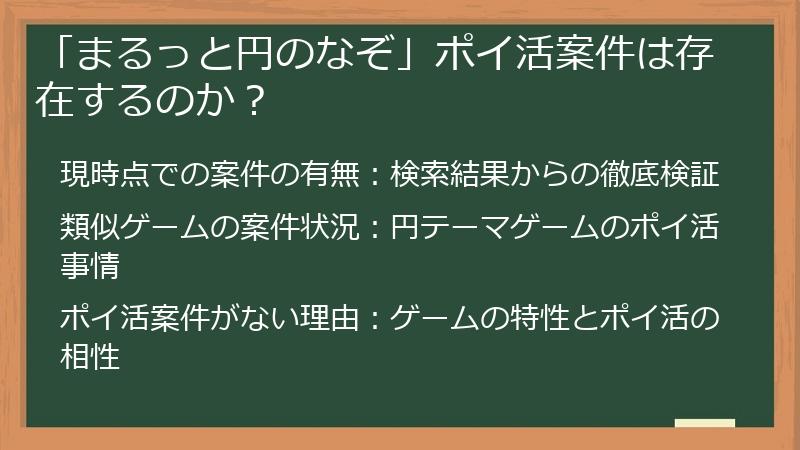 「まるっと円のなぞ」ポイ活案件は存在するのか？

現時点での案件の有無：検索結果からの徹底検証

類似ゲームの案件状況：円テーマゲームのポイ活事情

ポイ活案件がない理由：ゲームの特性とポイ活の相性